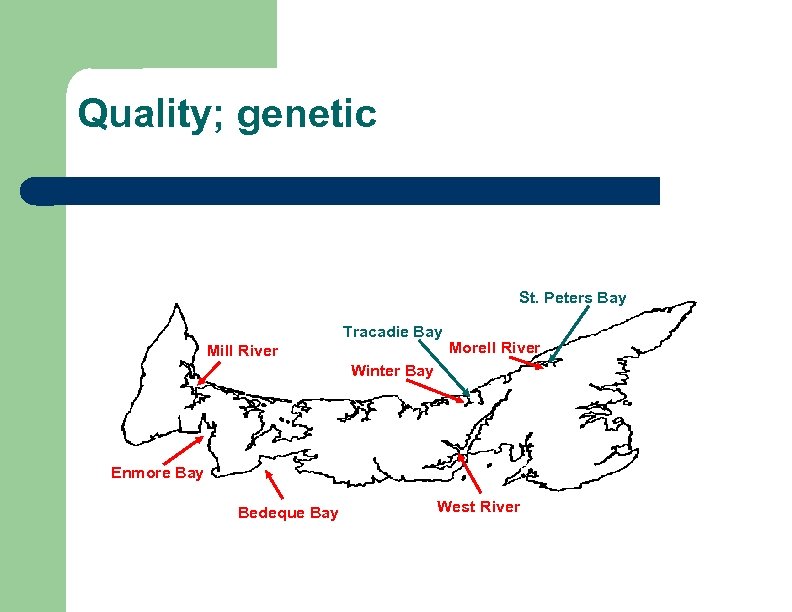 Quality; genetic

St. Peters Bay
Tracadie Bay
Mill River
Morell River
Winter Bay
Enmore Bay
Bedeque Bay
West River